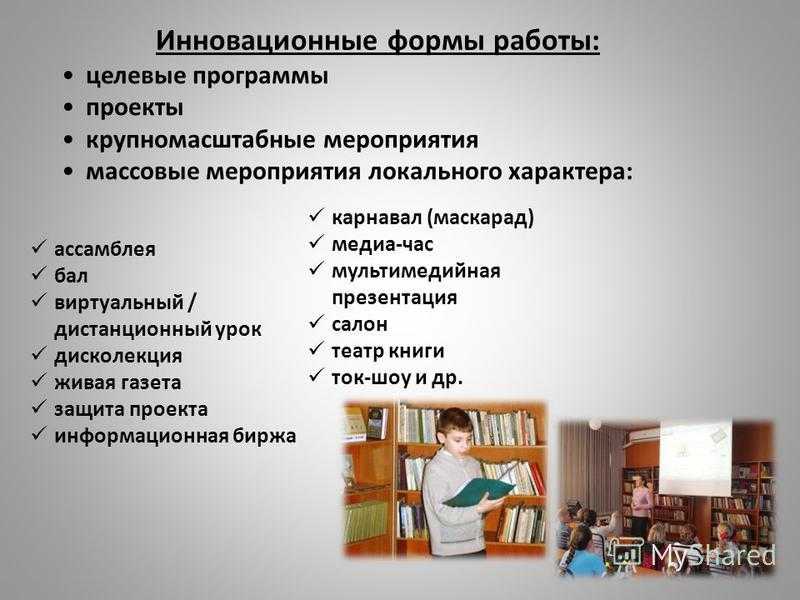 Инновационные формы работы:

• целевые программы
• проекты
• крупномасштабные мероприятия
• массовые мероприятия локального характера:

✓ ассамблея
✓ бал
✓ виртуальный / дистанционный урок
✓ дисколекция
✓ живая газета
✓ защита проекта
✓ информационная биржа

✓ карнавал (маскарад)
✓ медиа-час
✓ мультимедийная презентация
✓ салон
✓ театр книги
✓ ток-шоу и др.

MyShared